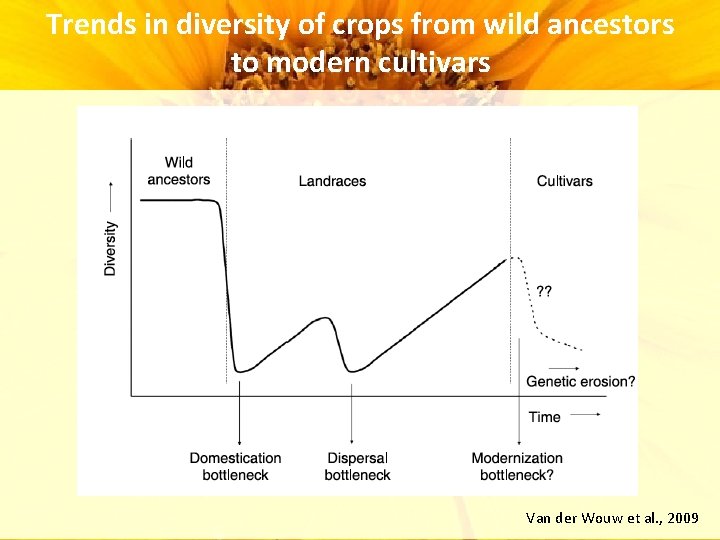 Trends in diversity of crops from wild ancestors to modern cultivars

Wild ancestors

Landraces

Cultivars

Diversity

??

Genetic erosion?

Time

Domestication bottleneck

Dispersal bottleneck

Modernization bottleneck?

Van der Wouw et al., 2009